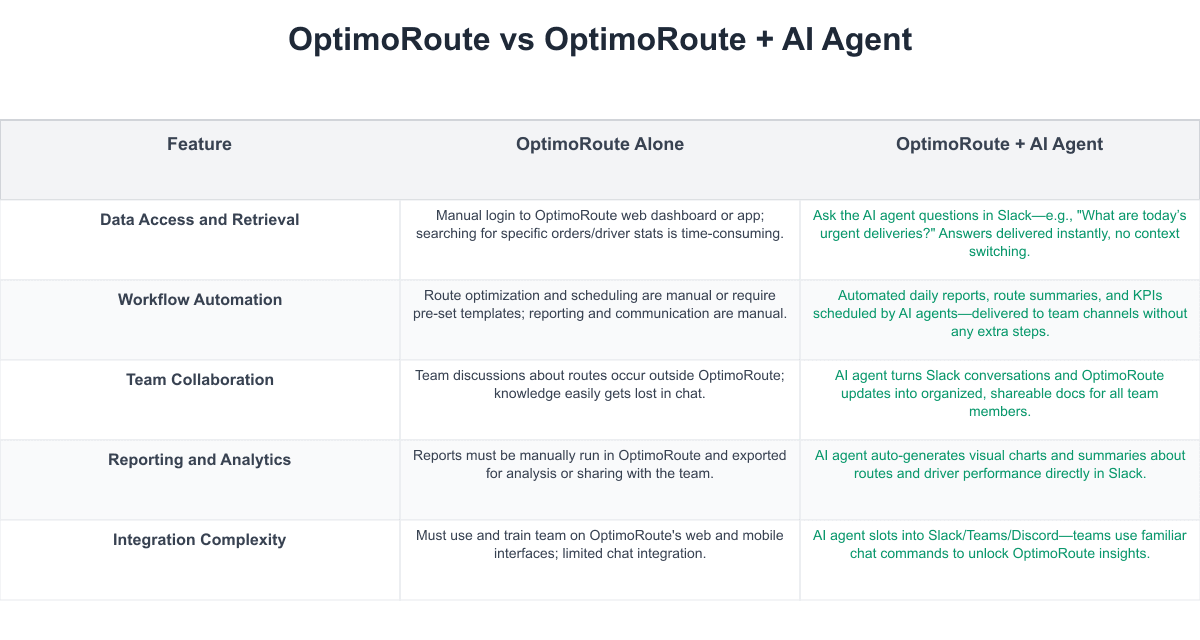 OptimoRoute vs OptimoRoute + AI Agent

| Feature | OptimoRoute Alone | OptimoRoute + AI Agent |
|---|---|---|
| Data Access and Retrieval | Manual login to OptimoRoute web dashboard or app; searching for specific orders/driver stats is time-consuming. | Ask the AI agent questions in Slack—e.g., "What are today's urgent deliveries?" Answers delivered instantly, no context switching. |
| Workflow Automation | Route optimization and scheduling are manual or require pre-set templates; reporting and communication are manual. | Automated daily reports, route summaries, and KPIs scheduled by AI agents—delivered to team channels without any extra steps. |
| Team Collaboration | Team discussions about routes occur outside OptimoRoute; knowledge easily gets lost in chat. | AI agent turns Slack conversations and OptimoRoute updates into organized, shareable docs for all team members. |
| Reporting and Analytics | Reports must be manually run in OptimoRoute and exported for analysis or sharing with the team. | AI agent auto-generates visual charts and summaries about routes and driver performance directly in Slack. |
| Integration Complexity | Must use and train team on OptimoRoute's web and mobile interfaces; limited chat integration. | AI agent slots into Slack/Teams/Discord—teams use familiar chat commands to unlock OptimoRoute insights. |